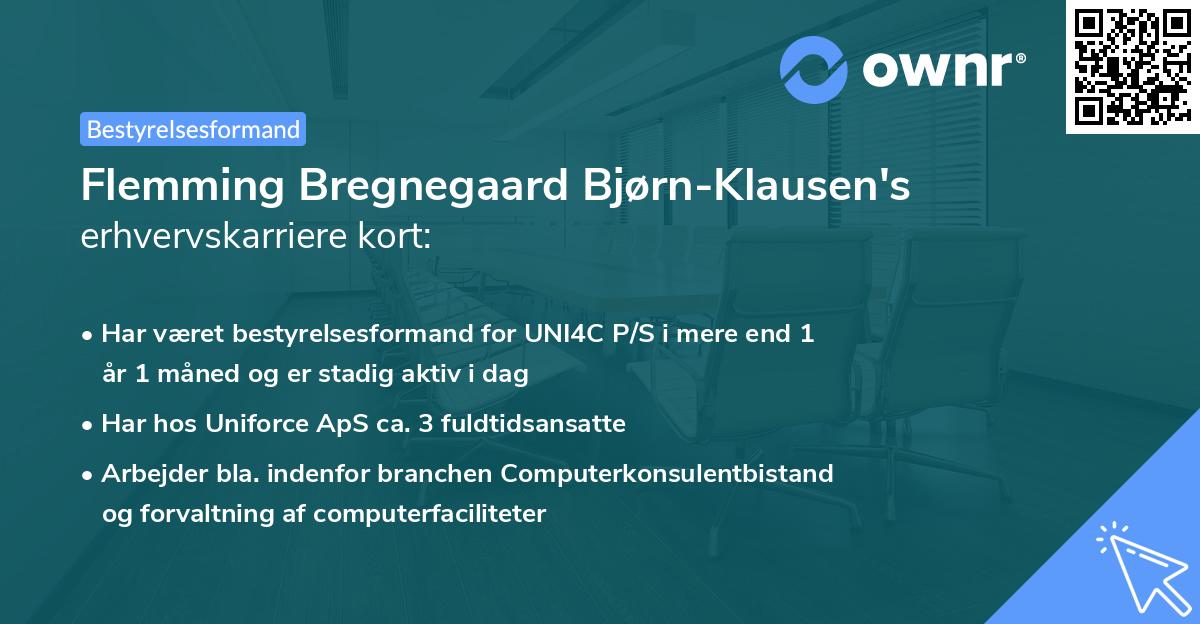 ownr®

Bestyrelsesformand

Flemming Bregnegaard Bjørn-Klausen's
erhvervskarriere kort:

• Har været bestyrelsesformand for UNI4C P/S i mere end 1 år 1 måned og er stadig aktiv i dag

• Har hos Uniforce ApS ca. 3 fuldtidsansatte

• Arbejder bla. indenfor branchen Computerkonsulentbistand og forvaltning af computerfaciliteter